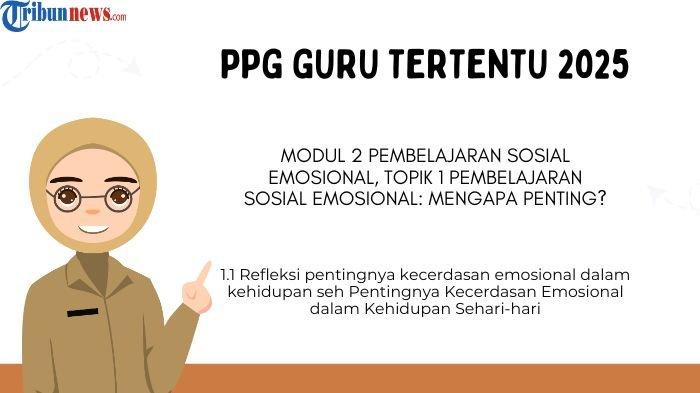 Tribunnews.com

PPG GURU TERTENTU 2025

MODUL 2 PEMBELAJARAN SOSIAL EMOSIONAL, TOPIK 1 PEMBELAJARAN SOSIAL EMOSIONAL: MENGAPA PENTING?

1.1 Refleksi pentingnya kecerdasan emosional dalam kehidupan seh Pentingnya Kecerdasan Emosional dalam Kehidupan Sehari-hari